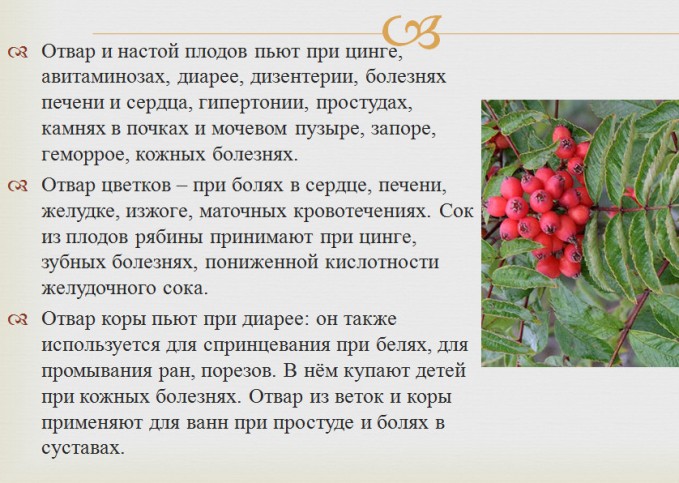 Отвар и настой плодов пьют при цинге, авитаминозах, диарее, дизентерии, болезнях печени и сердца, гипертонии, простудах, камнях в почках и мочевом пузыре, запоре, геморрое, кожных болезнях.

Отвар цветков – при болях в сердце, печени, желудке, изжоге, маточных кровотечениях. Сок из плодов рябины принимают при цинге, зубных болезнях, пониженной кислотности желудочного сока.

Отвар коры пьют при диарее: он также используется для спринцевания при белях, для промывания ран, порезов. В нём купают детей при кожных болезнях. Отвар из веток и коры применяют для ванн при простуде и болях в суставах.